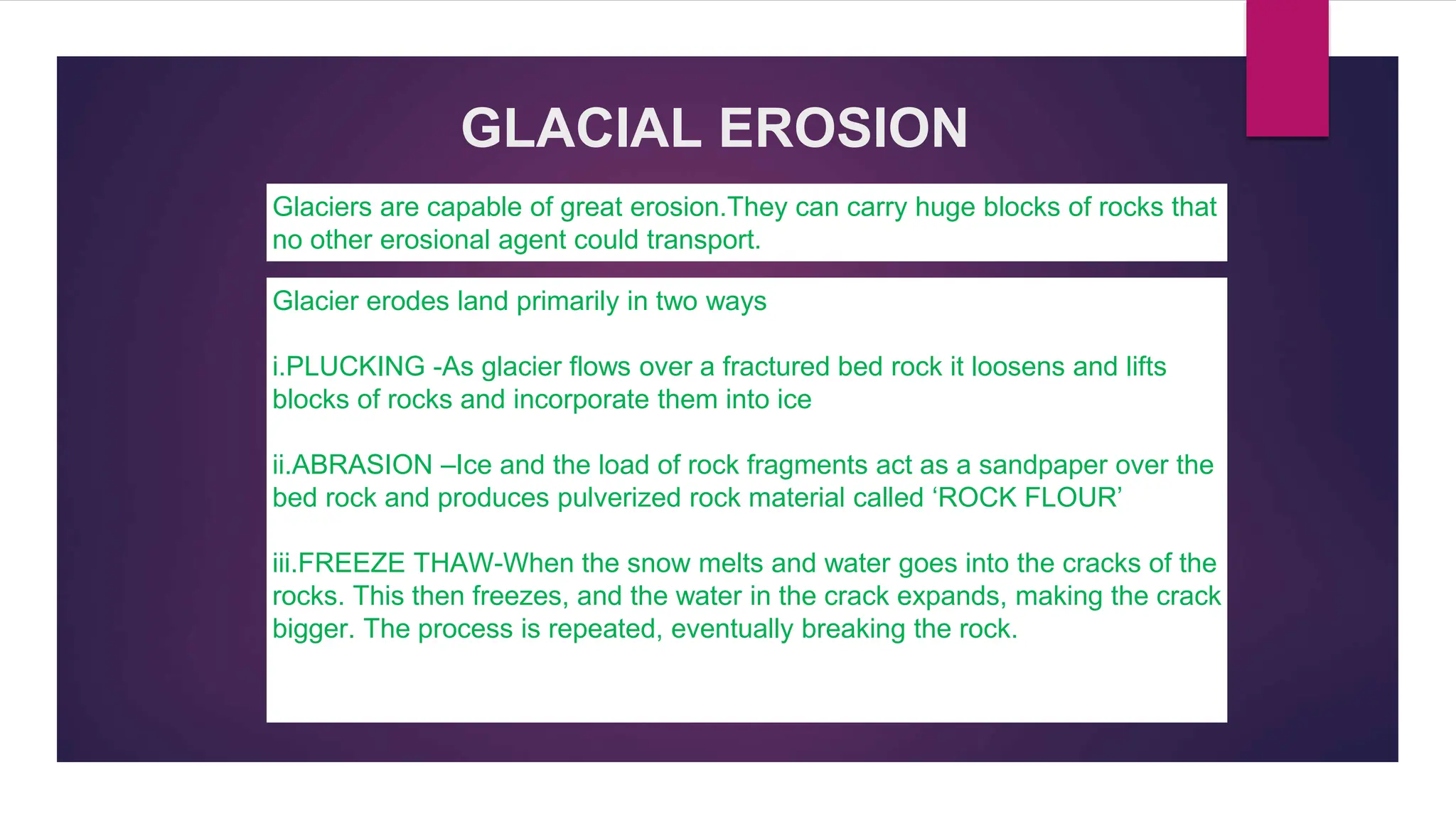 GLACIAL EROSION

Glaciers are capable of great erosion.They can carry huge blocks of rocks that no other erosional agent could transport.

Glacier erodes land primarily in two ways

i.PLUCKING -As glacier flows over a fractured bed rock it loosens and lifts blocks of rocks and incorporate them into ice

ii.ABRASION –Ice and the load of rock fragments act as a sandpaper over the bed rock and produces pulverized rock material called ‘ROCK FLOUR’

iii.FREEZE THAW-When the snow melts and water goes into the cracks of the rocks. This then freezes, and the water in the crack expands, making the crack bigger. The process is repeated, eventually breaking the rock.